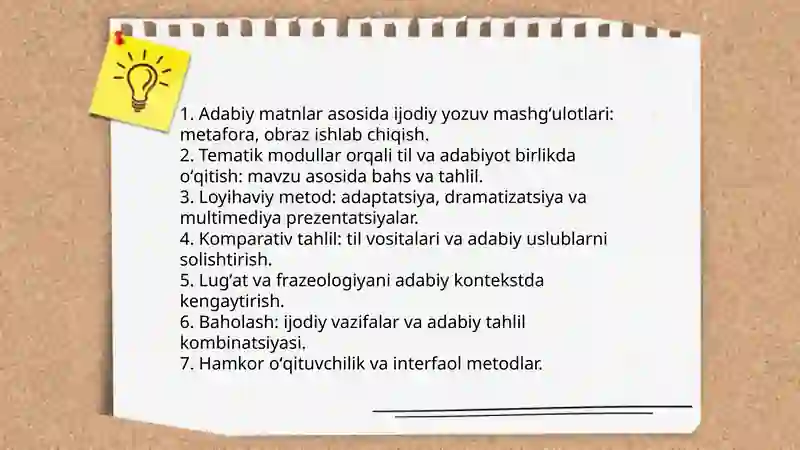 1. Adabiy matnlar asosida ijodiy yozuv mashg‘ulotlari: metafora, obraz ishlab chiqish.
2. Tematik modullar orqali til va adabiyot birlikda o‘qitish: mavzu asosida bahs va tahlil.
3. Loyihaviy metod: adaptatsiya, dramatizatsiya va multimediya prezentatsiyalar.
4. Komparativ tahlil: til vositalari va adabiy uslublarni solishtirish.
5. Lug‘at va frazeologiyani adabiy kontekstda kengaytirish.
6. Baholash: ijodiy vazifalar va adabiy tahlil kombinatsiyasi.
7. Hamkor o‘qituvchilik va interfaol metodlar.